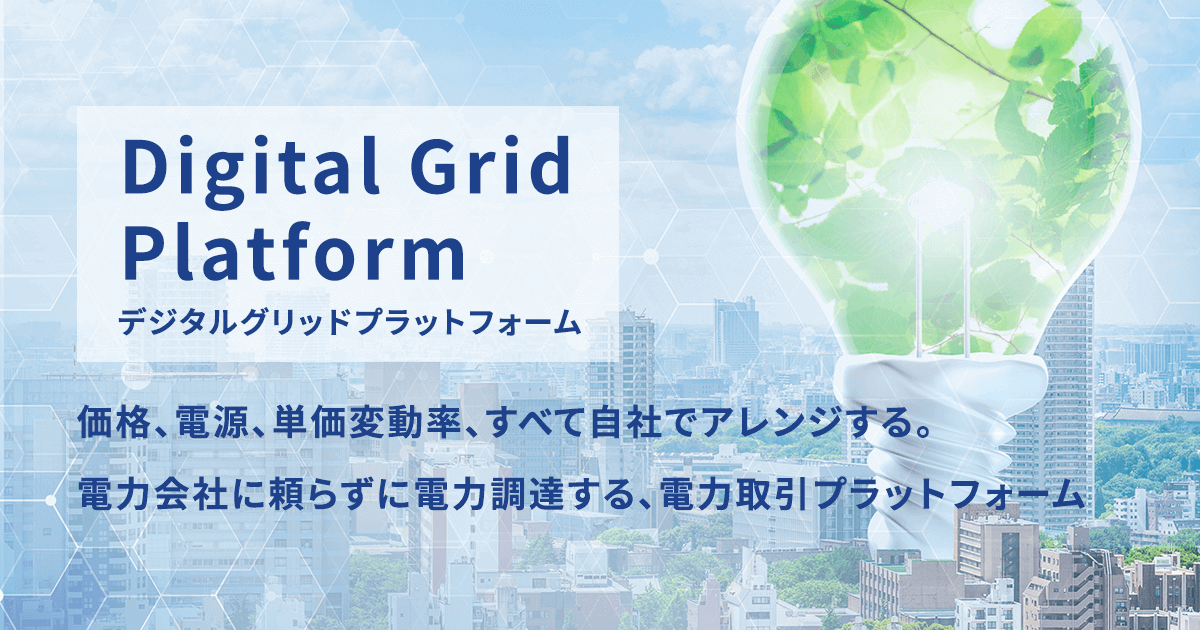 Digital Grid Platform
デジタルグリッドプラットフォーム

価格、電源、単価変動率、すべて自社でアレンジする。

電力会社に頼らずに電力調達する、電力取引プラットフォーム